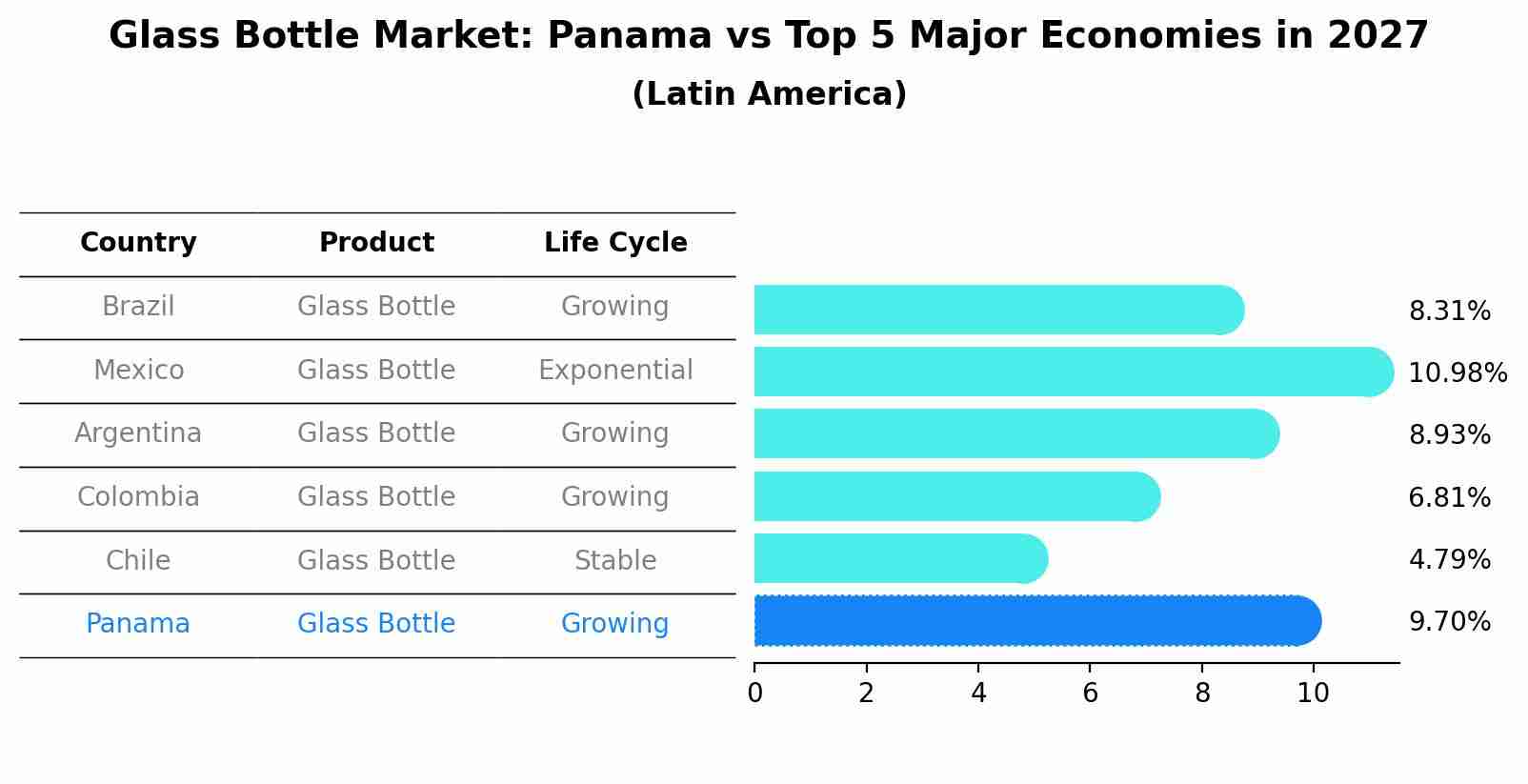 Glass Bottle Market: Panama vs Top 5 Major Economies in 2027
(Latin America)

| Country | Product | Life Cycle |
|---|---|---|
| Brazil | Glass Bottle | Growing |
| Mexico | Glass Bottle | Exponential |
| Argentina | Glass Bottle | Growing |
| Colombia | Glass Bottle | Growing |
| Chile | Glass Bottle | Stable |
| Panama | Glass Bottle | Growing |

8.31%
10.98%
8.93%
6.81%
4.79%
9.70%

0 2 4 6 8 10